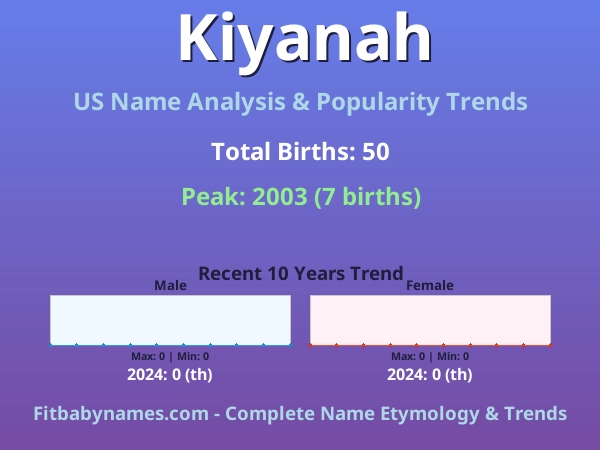 Kiyanah

US Name Analysis & Popularity Trends

Total Births: 50

Peak: 2003 (7 births)

Recent 10 Years Trend

Male

Max: 0 | Min: 0

2024: 0 (th)

Female

Max: 0 | Min: 0

2024: 0 (th)

Fitbabynames.com - Complete Name Etymology & Trends